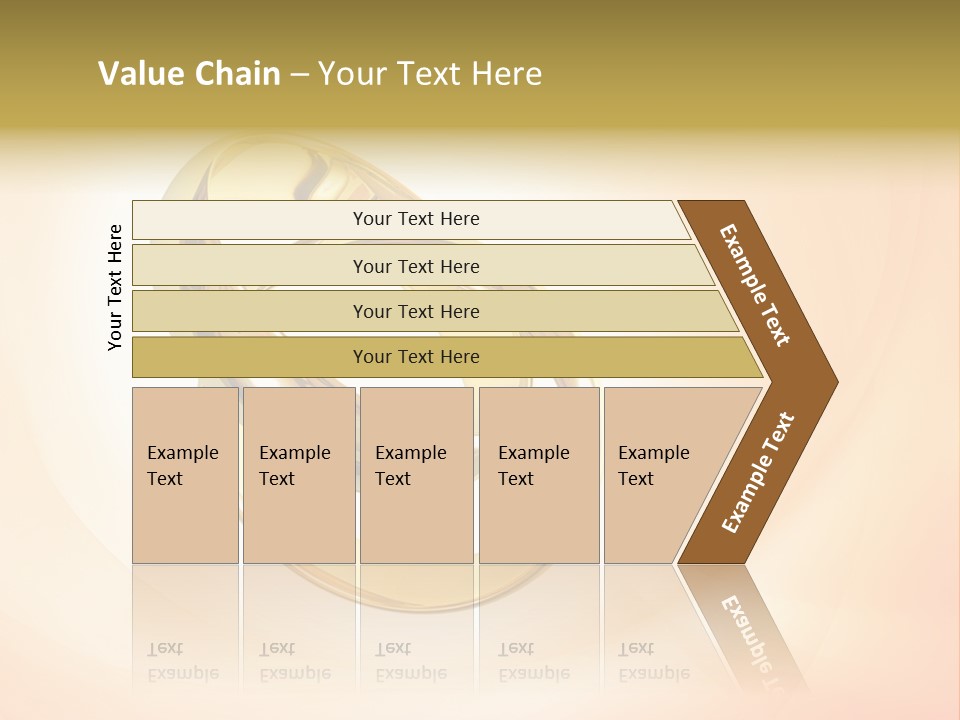 Value Chain – Your Text Here

Your Text Here

Your Text Here

Your Text Here

Your Text Here

Your Text Here

Example Text

Example Text

Example Text

Example Text

Example Text

Example Text

Example Text